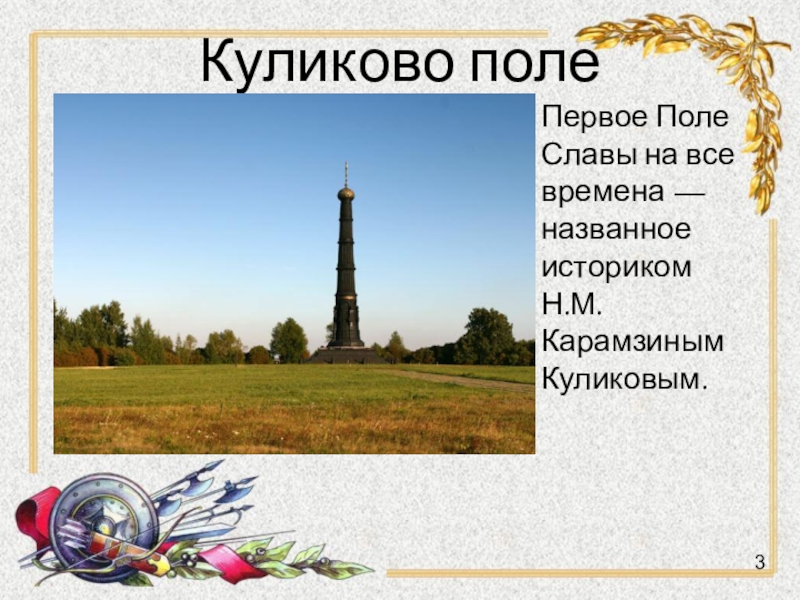 Куликово поле

Первое Поле Славы на все времена — названное историком Н.М. Карамзиным Куликовым.

3